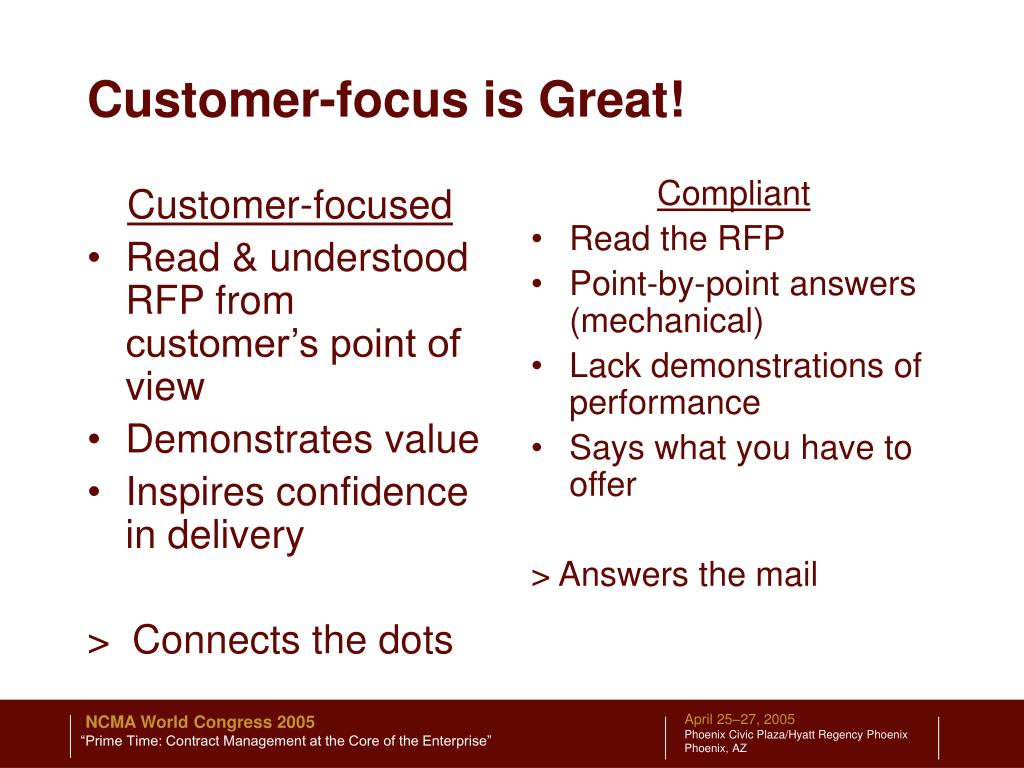 Customer-focus is Great!

Customer-focused
• Read & understood RFP from customer’s point of view
• Demonstrates value
• Inspires confidence in delivery

> Connects the dots

Compliant
• Read the RFP
• Point-by-point answers (mechanical)
• Lack demonstrations of performance
• Says what you have to offer

> Answers the mail

NCMA World Congress 2005
“Prime Time: Contract Management at the Core of the Enterprise”

April 25–27, 2005
Phoenix Civic Plaza/Hyatt Regency Phoenix
Phoenix, AZ